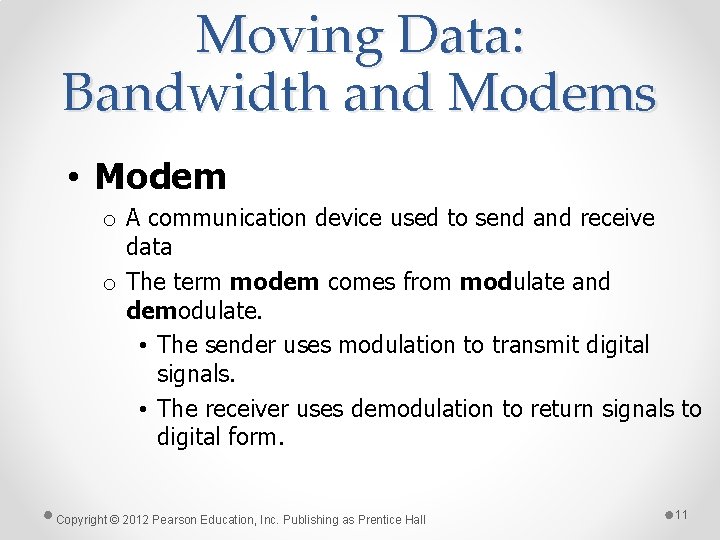 Moving Data: Bandwidth and Modems

• Modem
o A communication device used to send and receive data
o The term modem comes from modulate and demodulate.
• The sender uses modulation to transmit digital signals.
• The receiver uses demodulation to return signals to digital form.

Copyright © 2012 Pearson Education, Inc. Publishing as Prentice Hall

11